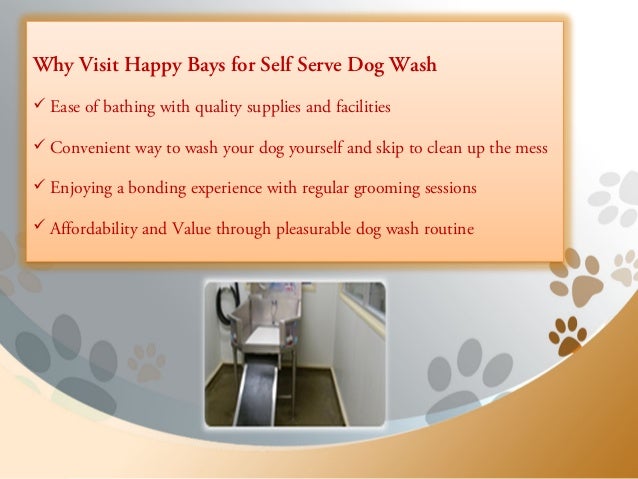 Why Visit Happy Bays for Self Serve Dog Wash

✓ Ease of bathing with quality supplies and facilities

✓ Convenient way to wash your dog yourself and skip to clean up the mess

✓ Enjoying a bonding experience with regular grooming sessions

✓ Affordability and Value through pleasurable dog wash routine